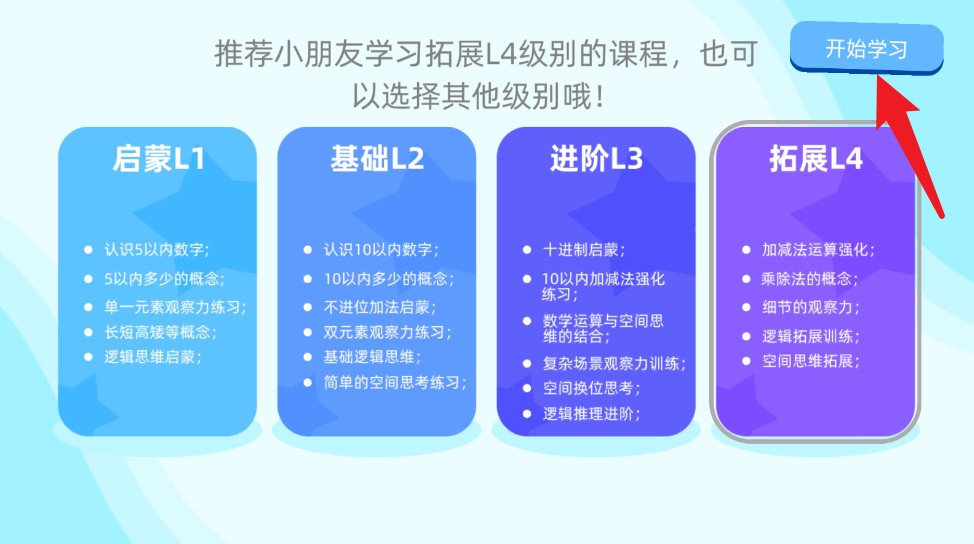 推荐小朋友学习拓展L4级别的课程，也可以选择其他级别哦！

开始学习

启蒙L1

- 认识5以内数字；
- 5以内多少的概念；
- 单一元素观察力练习；
- 长短高矮等概念；
- 逻辑思维启蒙；

基础L2

- 认识10以内数字；
- 10以内多少的概念；
- 不进位加法启蒙；
- 双元素观察力练习；
- 基础逻辑思维；
- 简单的空间思考练习；

进阶L3

- 十进制启蒙；
- 10以内加减法强化练习；
- 数学运算与空间思维的结合；
- 复杂场景观察力训练；
- 空间换位思考；
- 逻辑推理进阶；

拓展L4

- 加减法运算强化；
- 乘除法的概念；
- 细节的观察力；
- 逻辑拓展训练；
- 空间思维拓展；